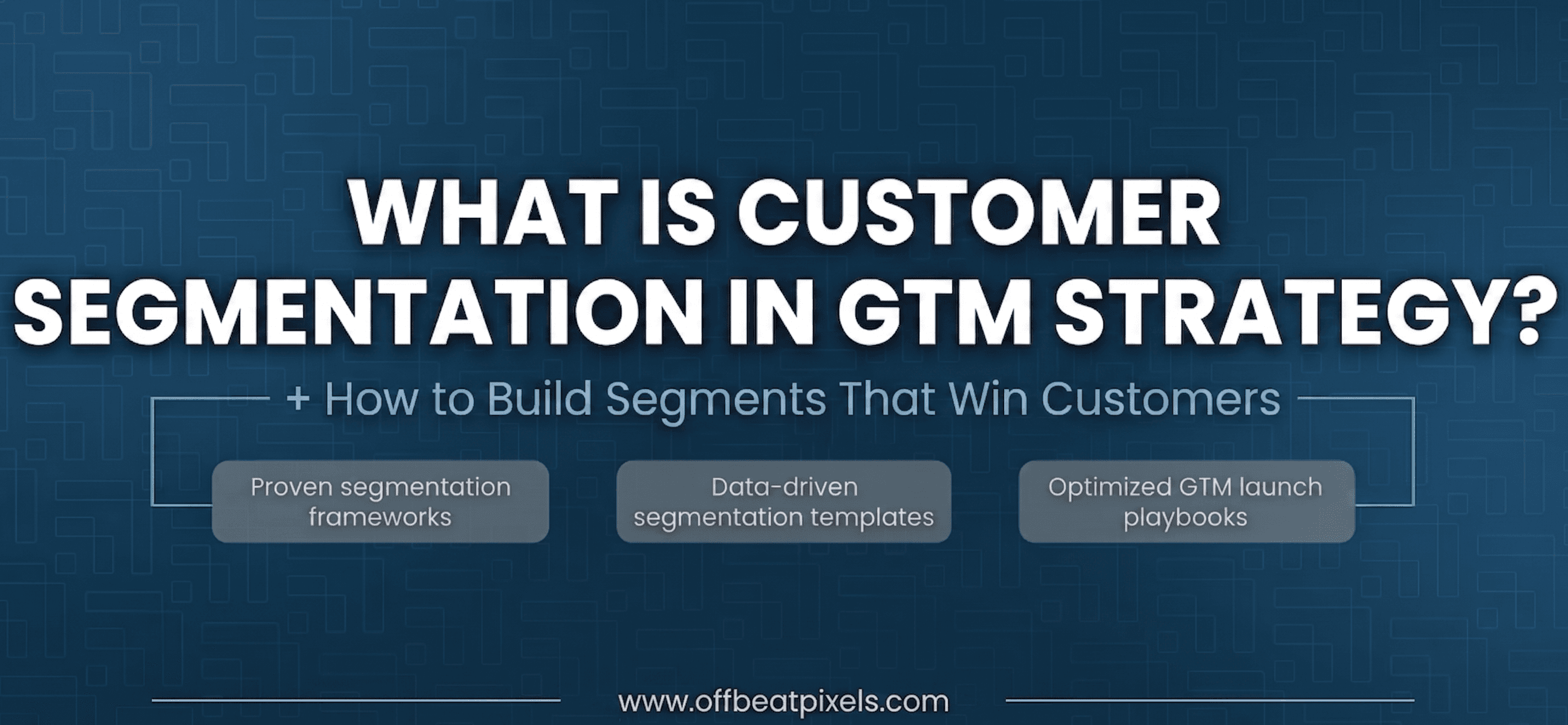 WHAT IS CUSTOMER SEGMENTATION IN GTM STRATEGY?

+ How to Build Segments That Win Customers

Proven segmentation frameworks

Data-driven segmentation templates

Optimized GTM launch playbooks

www.offbeatpixels.com